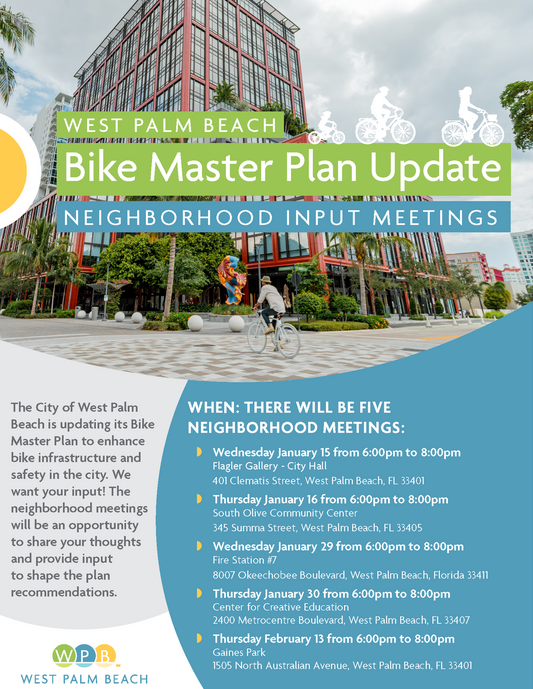 WEST PALM BEACH

Bike Master Plan Update

NEIGHBORHOOD INPUT MEETINGS

The City of West Palm Beach is updating its Bike Master Plan to enhance bike infrastructure and safety in the city. We want your input! The neighborhood meetings will be an opportunity to share your thoughts and provide input to shape the plan recommendations.

WPB
WEST PALM BEACH

WHEN: THERE WILL BE FIVE NEIGHBORHOOD MEETINGS:

Wednesday January 15 from 6:00pm to 8:00pm
Flagler Gallery - City Hall
401 Clematis Street, West Palm Beach, FL 33401

Thursday January 16 from 6:00pm to 8:00pm
South Olive Community Center
345 Summa Street, West Palm Beach, FL 33405

Wednesday January 29 from 6:00pm to 8:00pm
Fire Station #7
8007 Okeechobee Boulevard, West Palm Beach, Florida 33411

Thursday January 30 from 6:00pm to 8:00pm
Center for Creative Education
2400 Metrocentre Boulevard, West Palm Beach, FL 33407

Thursday February 13 from 6:00pm to 8:00pm
Gaines Park
1505 North Australian Avenue, West Palm Beach, FL 33401